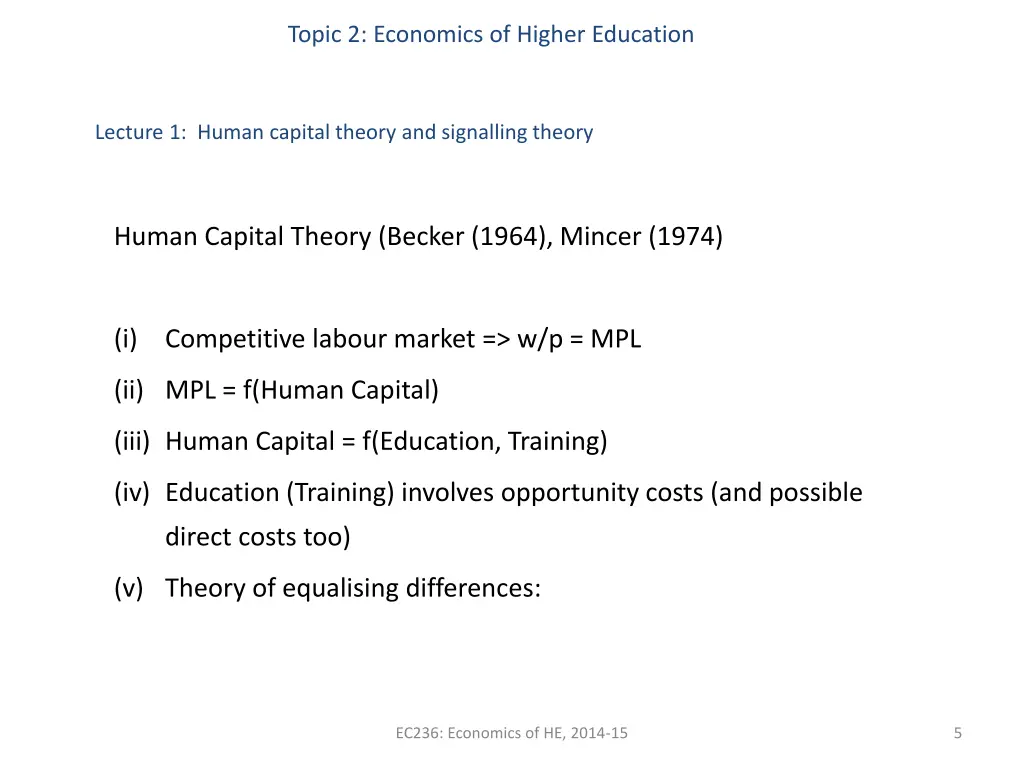 Topic 2: Economics of Higher Education

Lecture 1: Human capital theory and signalling theory

Human Capital Theory (Becker (1964), Mincer (1974)

(i) Competitive labour market => w/p = MPL

(ii) MPL = f(Human Capital)

(iii) Human Capital = f(Education, Training)

(iv) Education (Training) involves opportunity costs (and possible direct costs too)

(v) Theory of equalising differences:

EC236: Economics of HE, 2014-15

5